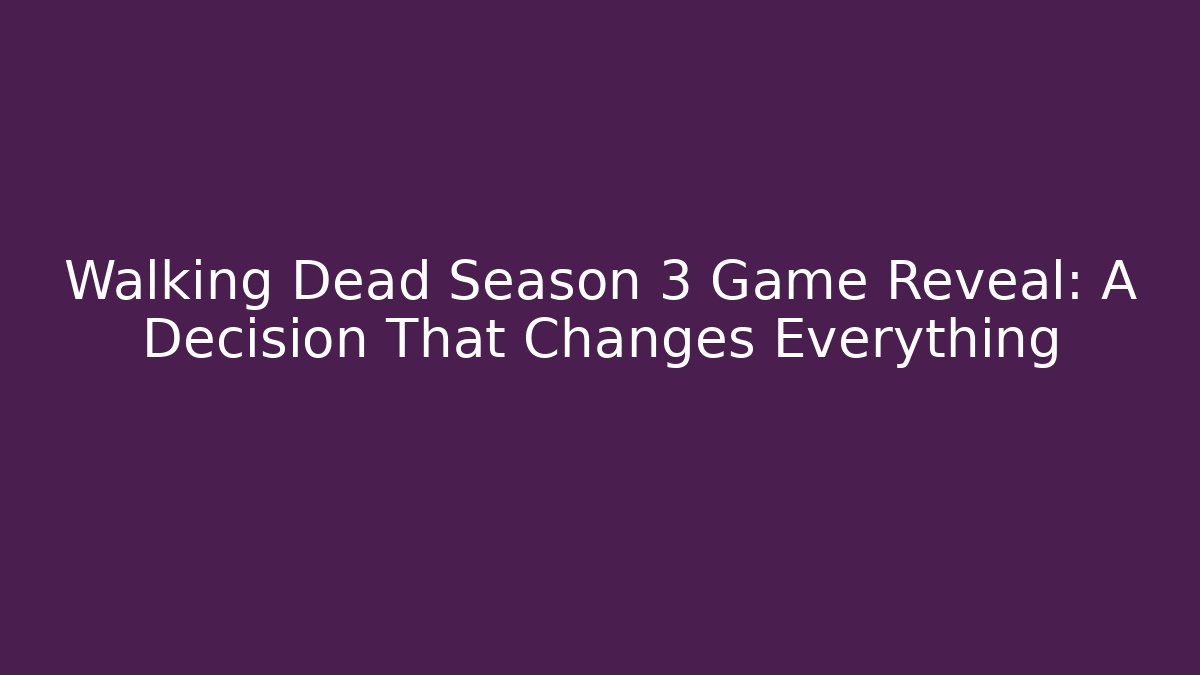 Walking Dead Season 3 Game Reveal: A Decision That Changes Everything